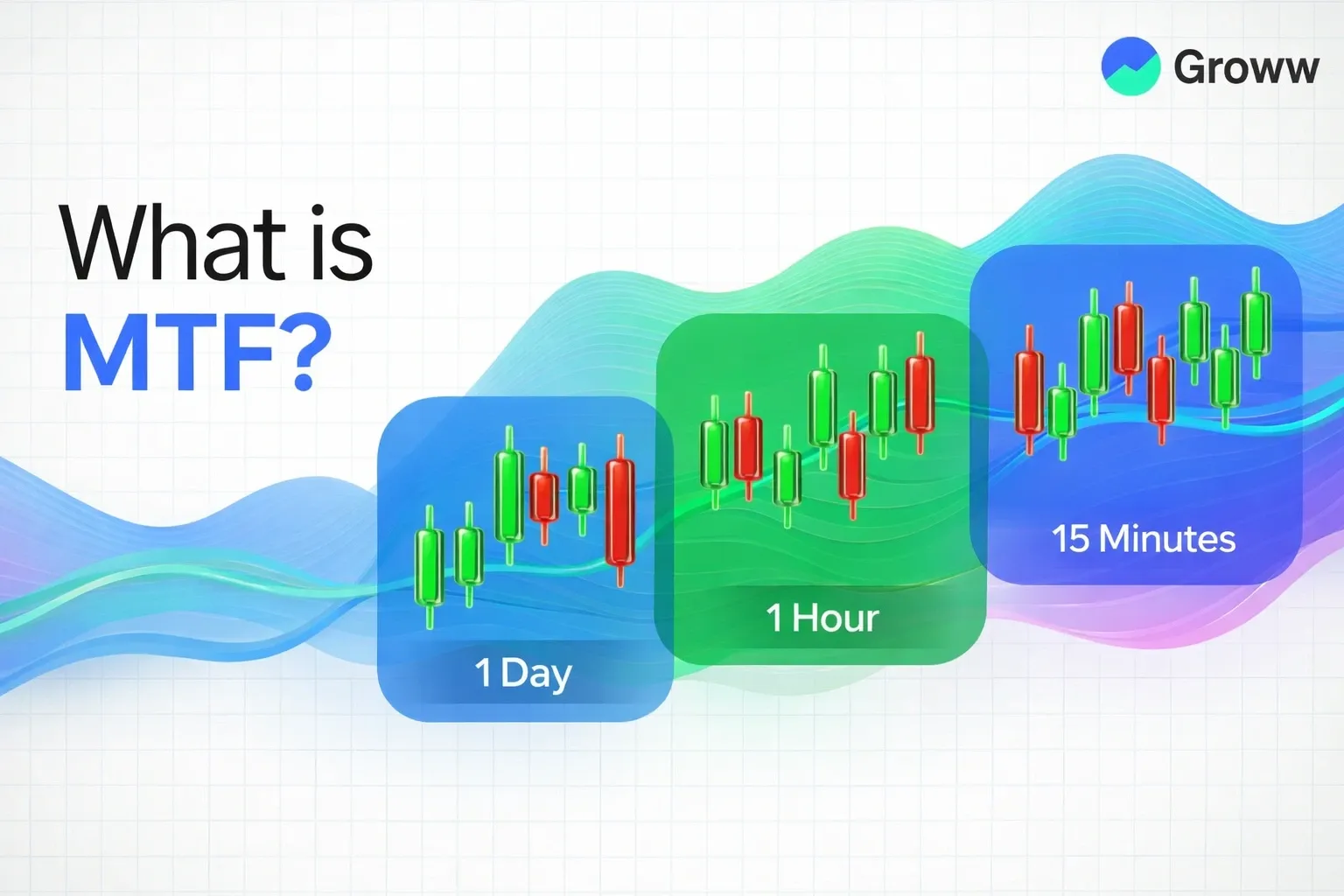 Groww

What is
MTF?

1 Day

1 Hour

15 Minutes